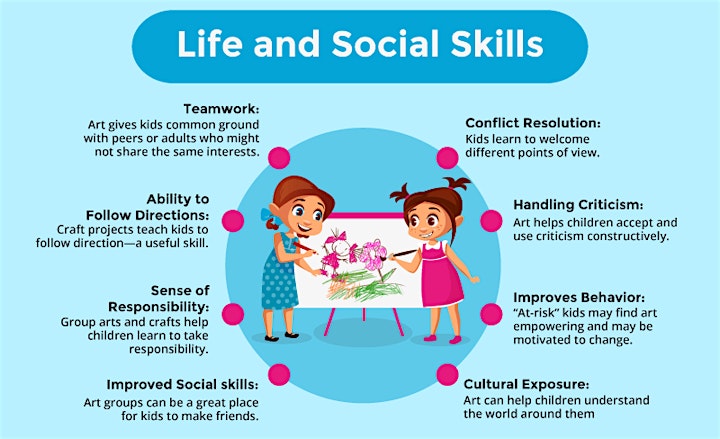 Life and Social Skills

Teamwork:
Art gives kids common ground with peers or adults who might not share the same interests.

Ability to Follow Directions:
Craft projects teach kids to follow direction—a useful skill.

Sense of Responsibility:
Group arts and crafts help children learn to take responsibility.

Improved Social skills:
Art groups can be a great place for kids to make friends.

Conflict Resolution:
Kids learn to welcome different points of view.

Handling Criticism:
Art helps children accept and use criticism constructively.

Improves Behavior:
"At-risk" kids may find art empowering and may be motivated to change.

Cultural Exposure:
Art can help children understand the world around them